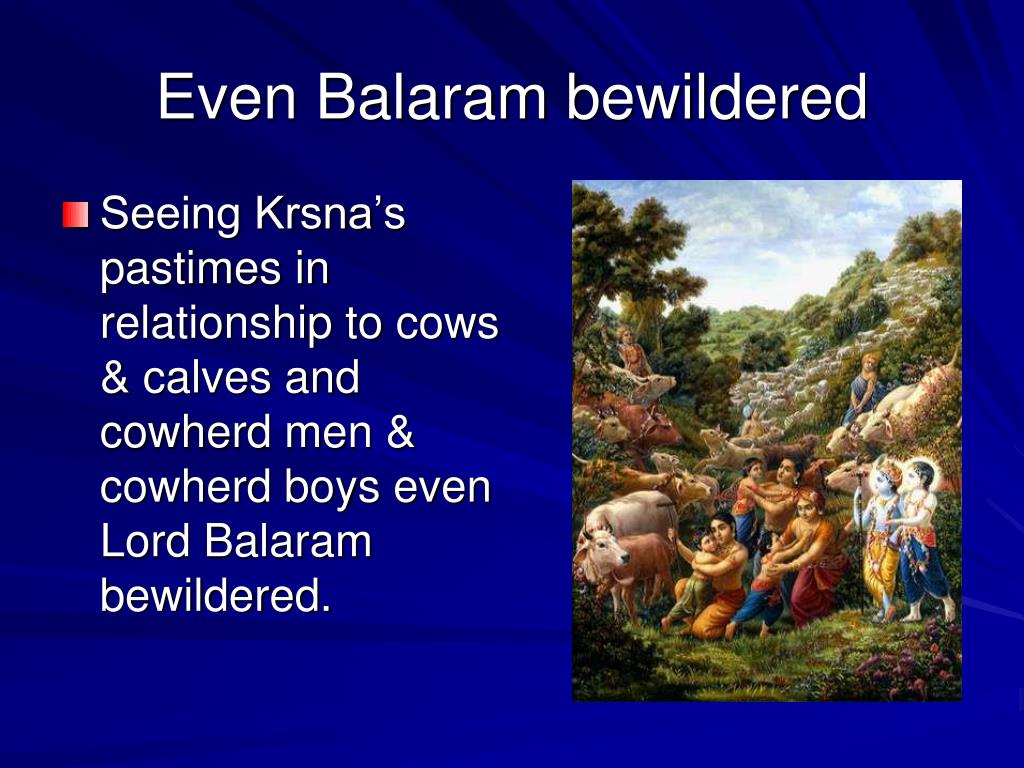 Even Balaram bewildered

Seeing Krsna's pastimes in relationship to cows & calves and cowherd men & cowherd boys even Lord Balaram bewildered.